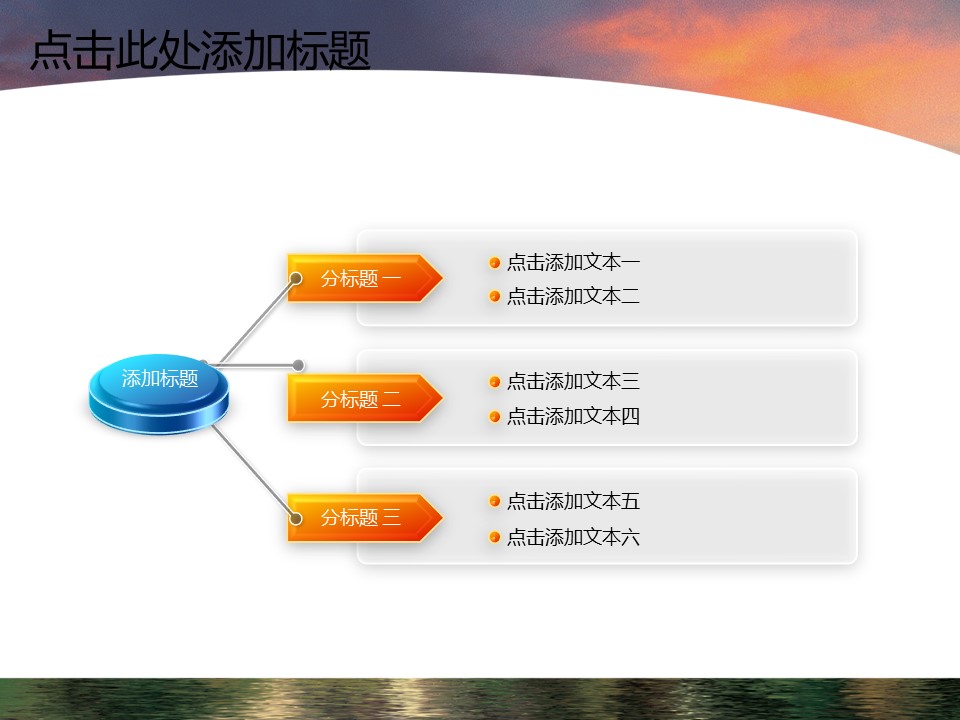 点击此处添加标题

添加标题

分标题 一

点击添加文本一
点击添加文本二

分标题 二

点击添加文本三
点击添加文本四

分标题 三

点击添加文本五
点击添加文本六